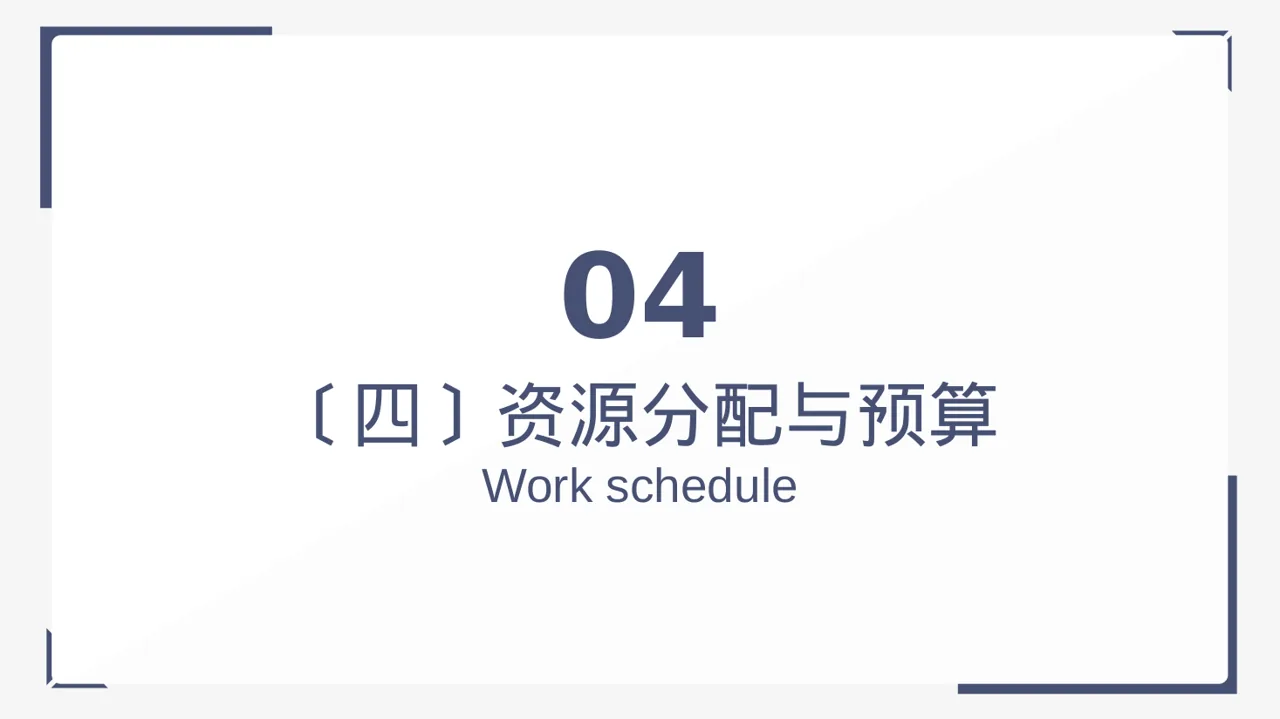 04

〔四〕资源分配与预算

Work schedule